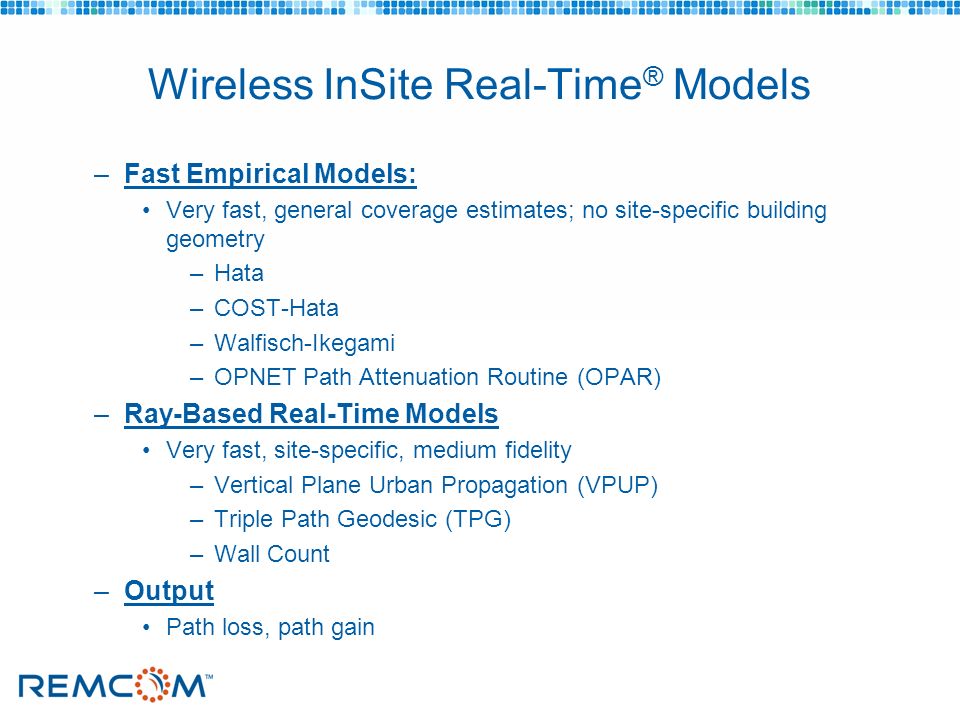 Wireless InSite Real-Time® Models

– Fast Empirical Models:
• Very fast, general coverage estimates; no site-specific building geometry
– Hata
– COST-Hata
– Walfisch-Ikegami
– OPNET Path Attenuation Routine (OPAR)

– Ray-Based Real-Time Models
• Very fast, site-specific, medium fidelity
– Vertical Plane Urban Propagation (VPUP)
– Triple Path Geodesic (TPG)
– Wall Count

– Output
• Path loss, path gain

REMCOM™